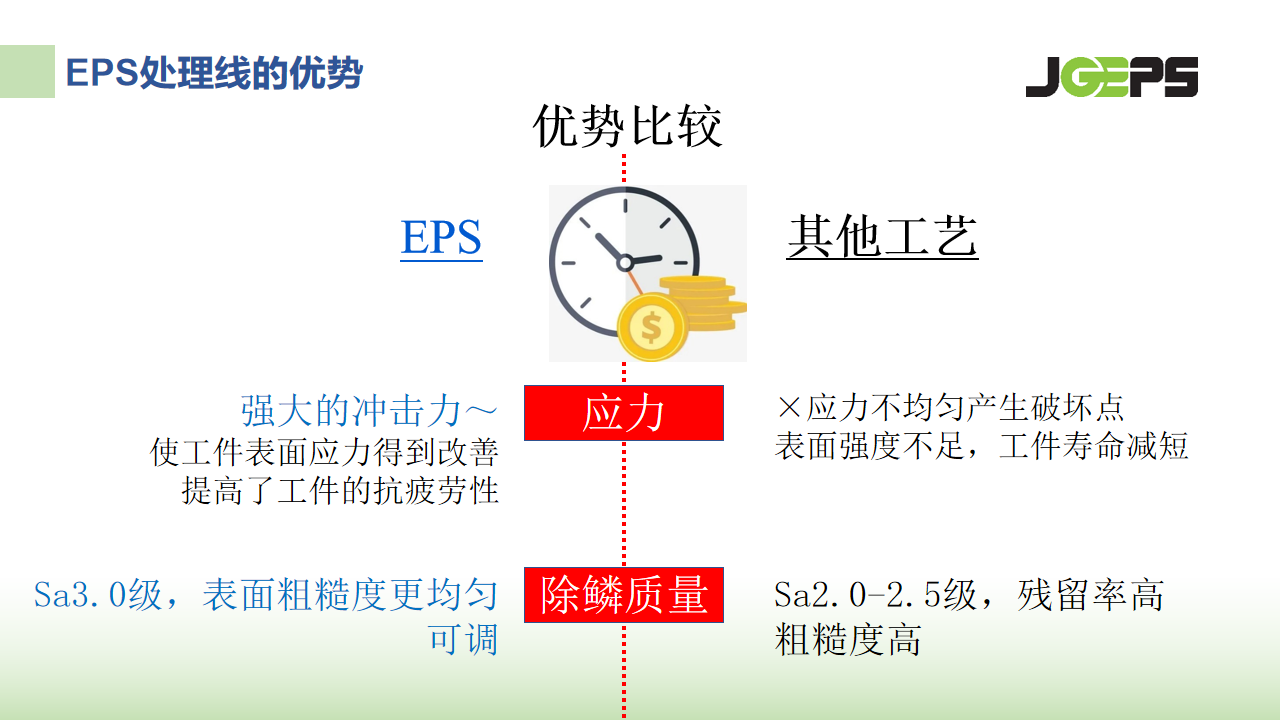 EPS处理线的优势

JGEPS

优势比较

EPS

其他工艺

强大的冲击力~
使工件表面应力得到改善
提高了工件的抗疲劳性

应力

×应力不均匀产生破坏点
表面强度不足，工件寿命减短

Sa3.0级，表面粗糙度更均匀可调

除鳞质量

Sa2.0-2.5级，残留率高
粗糙度高